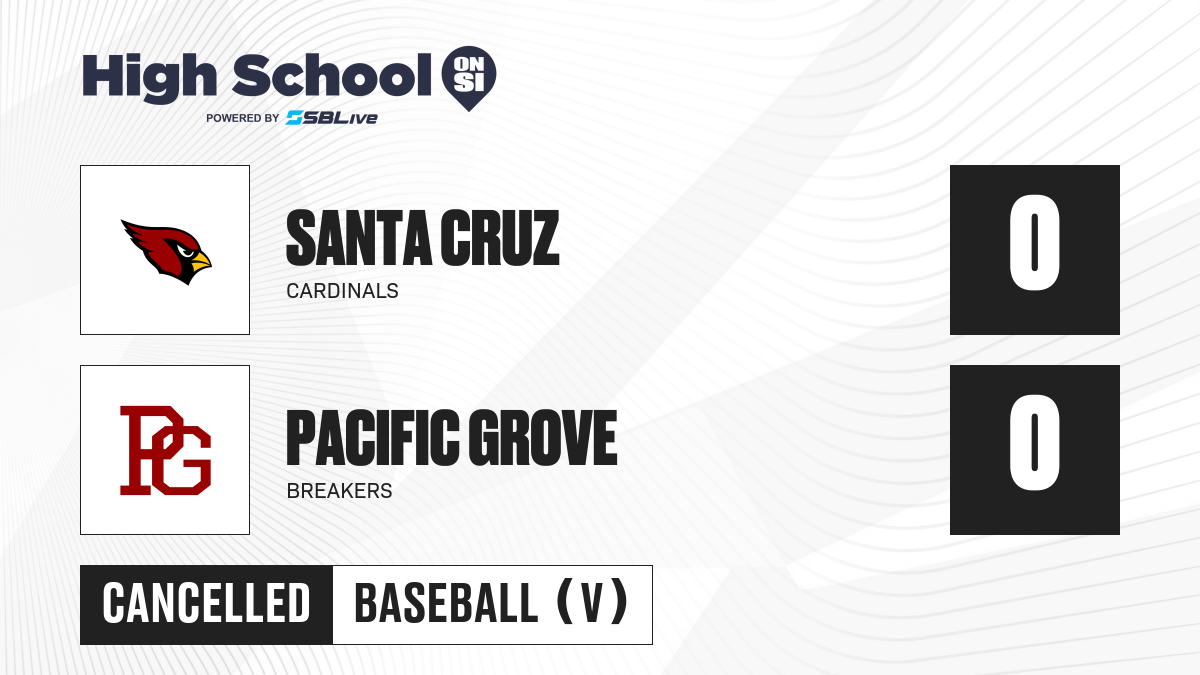 High School ON SI
POWERED BY SBLive

SANTA CRUZ
CARDINALS

0

PG

PACIFIC GROVE
BREAKERS

0

CANCELLED

BASEBALL (V)